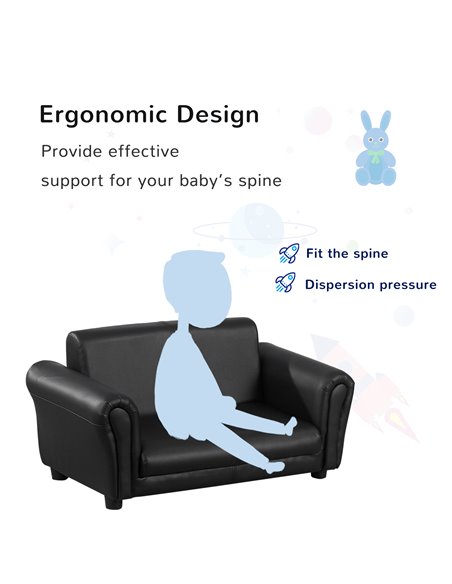 Ergonomic Design

Provide effective support for your baby's spine

Fit the spine

Dispersion pressure